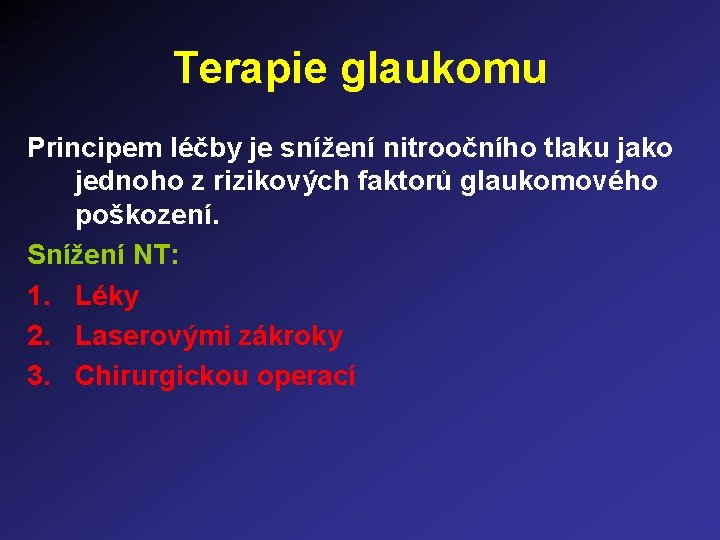 Terapie glaukomu

Principem léčby je snížení nitroočního tlaku jako jednoho z rizikových faktorů glaukomového poškození.

Snížení NT:

1. Léky
2. Laserovými zákroky
3. Chirurgickou operací